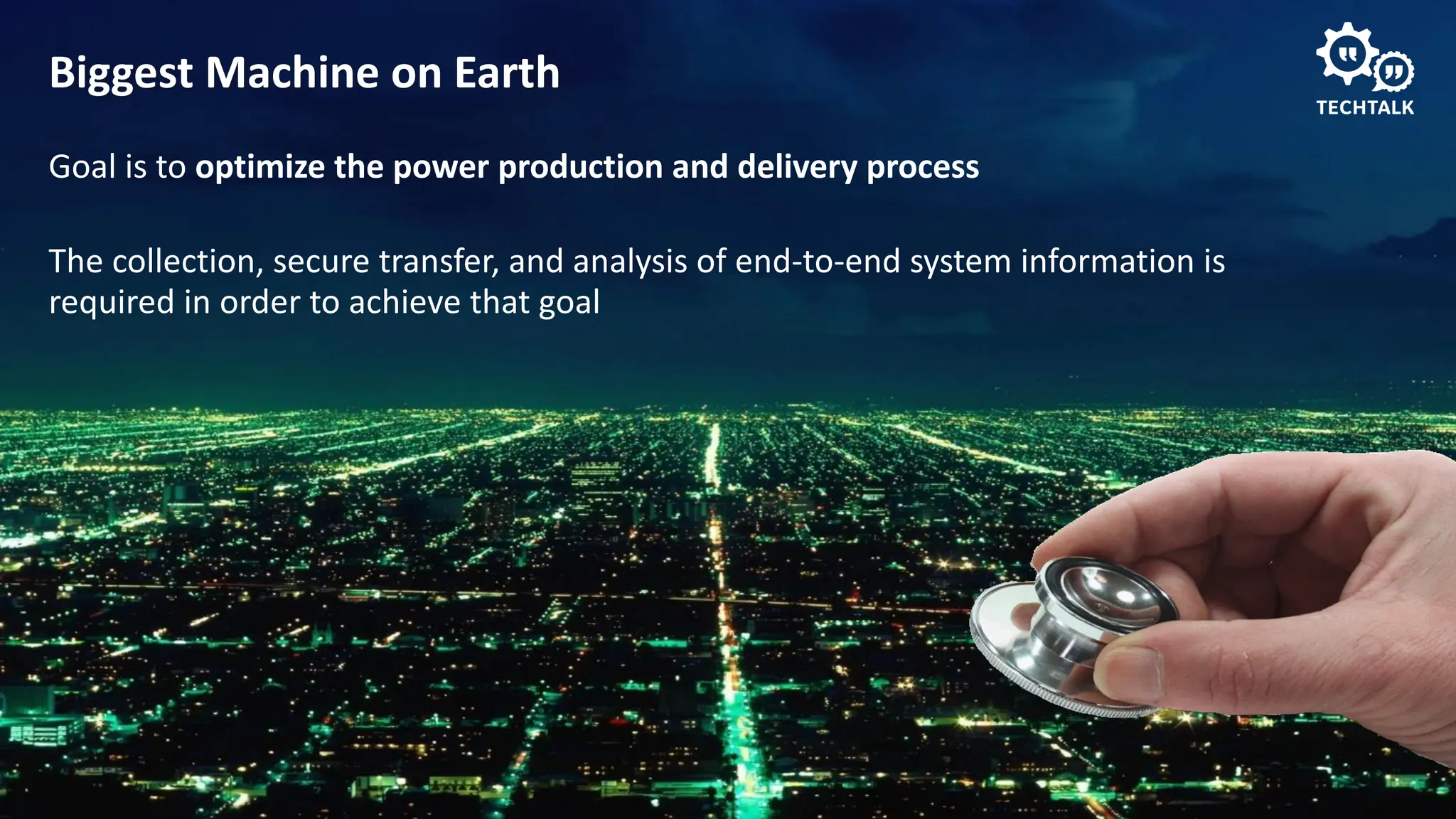 Biggest Machine on Earth

TECHTALK

Goal is to optimize the power production and delivery process

The collection, secure transfer, and analysis of end-to-end system information is required in order to achieve that goal